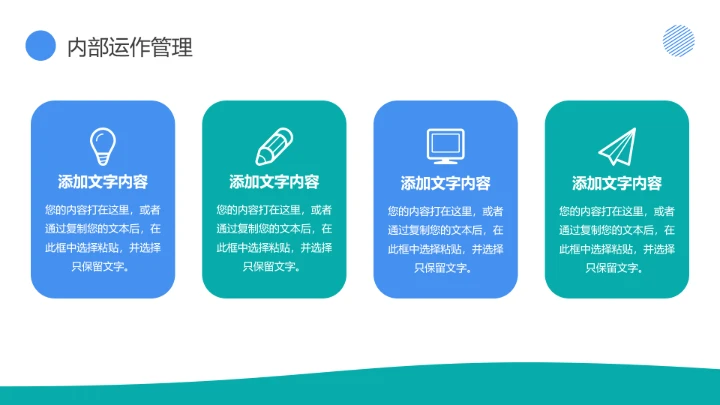 内部运作管理

添加文字内容

您的内容打在这里，或者通过复制您的文本后，在此框中选择粘贴，并选择只保留文字。

添加文字内容

您的内容打在这里，或者通过复制您的文本后，在此框中选择粘贴，并选择只保留文字。

添加文字内容

您的内容打在这里，或者通过复制您的文本后，在此框中选择粘贴，并选择只保留文字。

添加文字内容

您的内容打在这里，或者通过复制您的文本后，在此框中选择粘贴，并选择只保留文字。